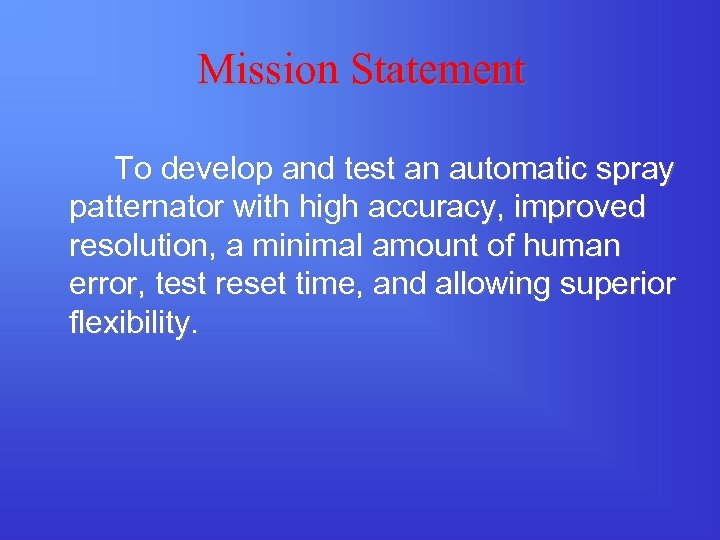 Mission Statement

To develop and test an automatic spray patternator with high accuracy, improved resolution, a minimal amount of human error, test reset time, and allowing superior flexibility.